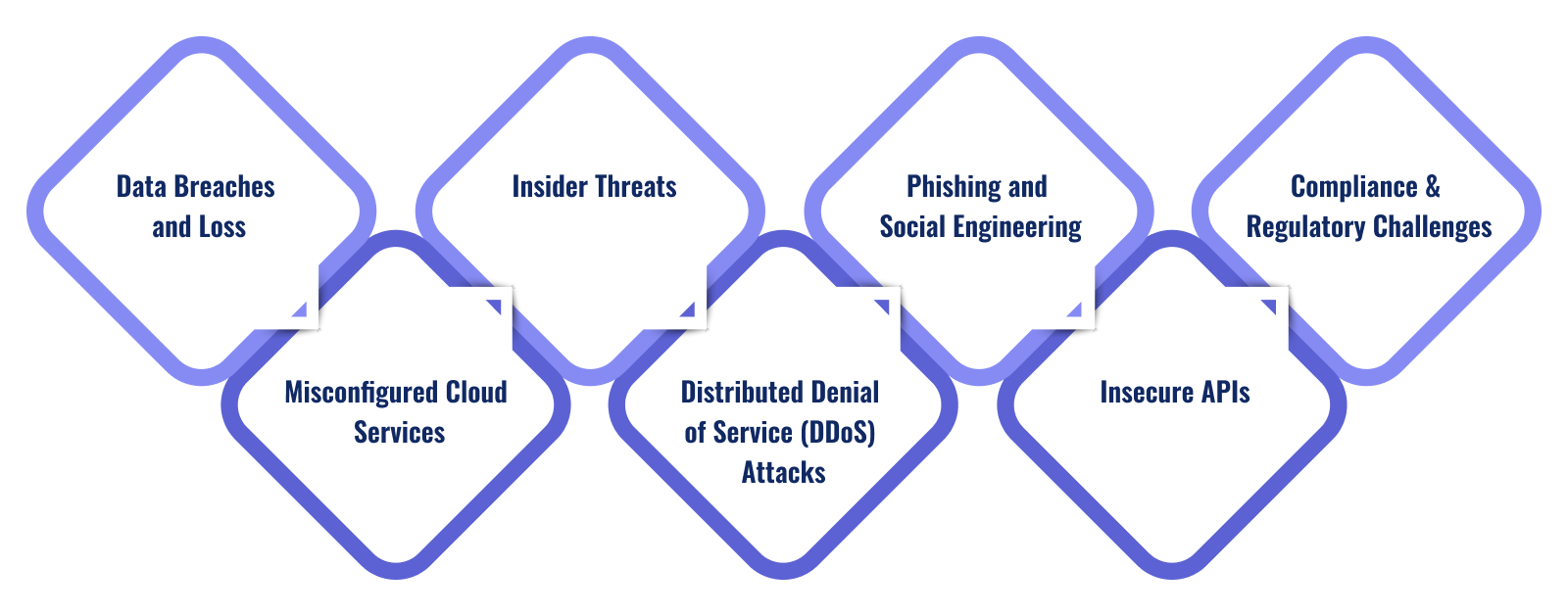 Data Breaches and Loss

Misconfigured Cloud Services

Insider Threats

Distributed Denial of Service (DDoS) Attacks

Phishing and Social Engineering

Insecure APIs

Compliance & Regulatory Challenges